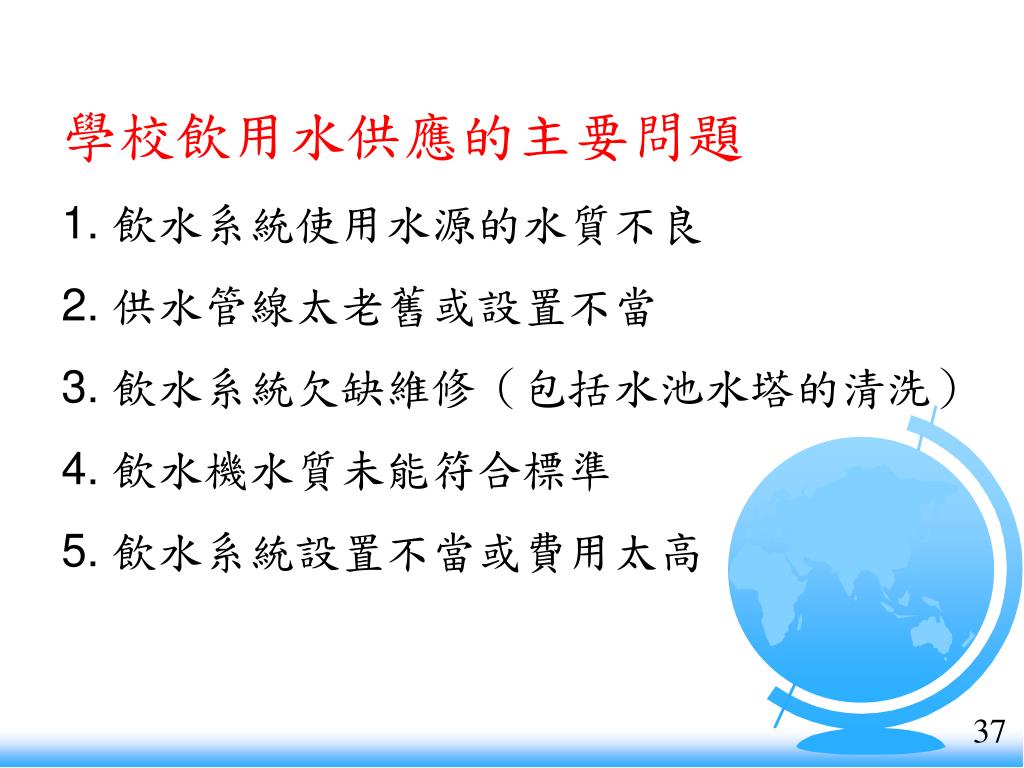 學校飲用水供應的主要問題

1. 飲水系統使用水源的水質不良

2. 供水管線太老舊或設置不當

3. 飲水系統欠缺維修（包括水池水塔的清洗）

4. 飲水機水質未能符合標準

5. 飲水系統設置不當或費用太高

37